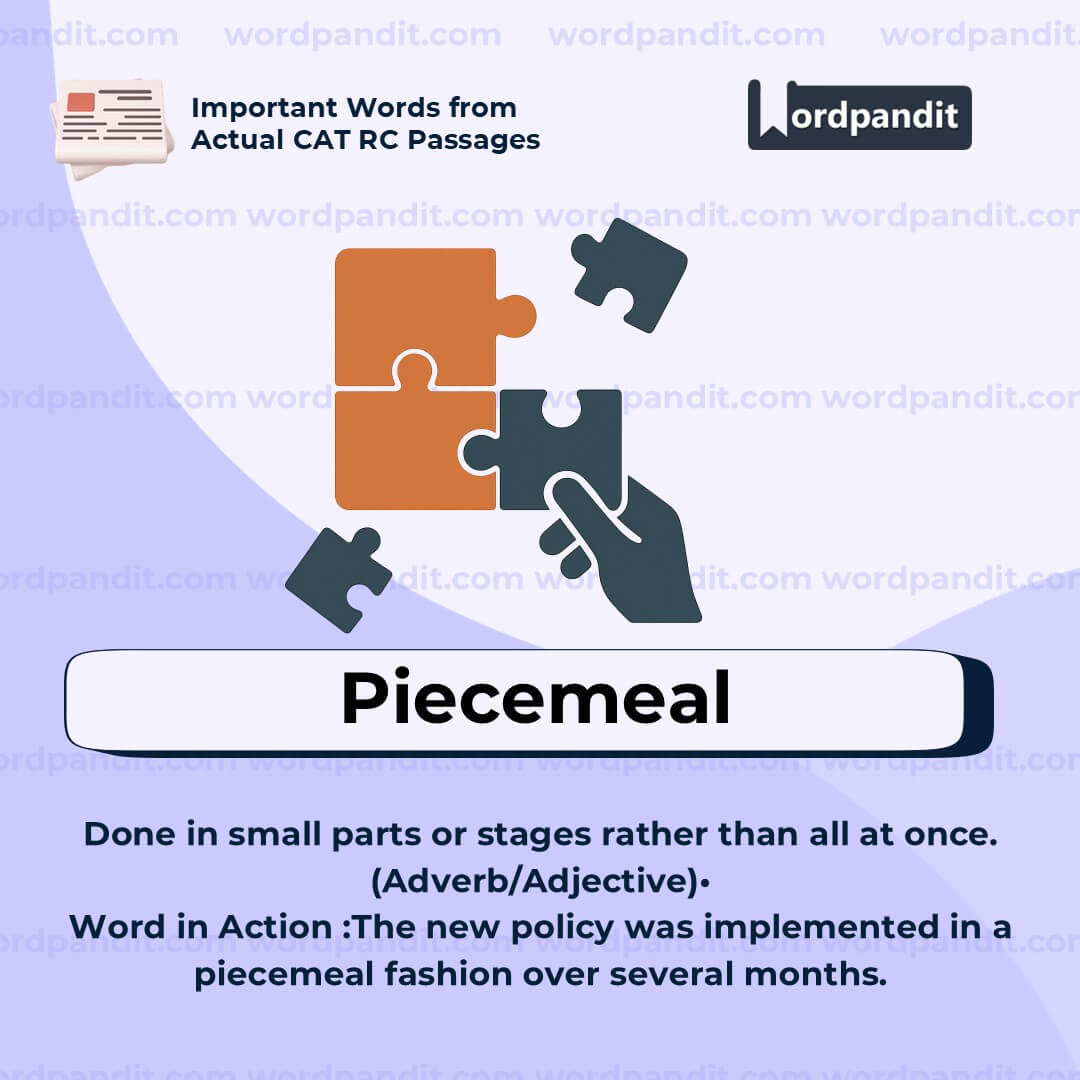 wordpandit.com wordpandit.com wordpandit.com wordpandit.com

Important Words from Actual CAT RC Passages

Wordpandit

Piecemeal

Done in small parts or stages rather than all at once. (Adverb/Adjective)•
Word in Action :The new policy was implemented in a piecemeal fashion over several months.